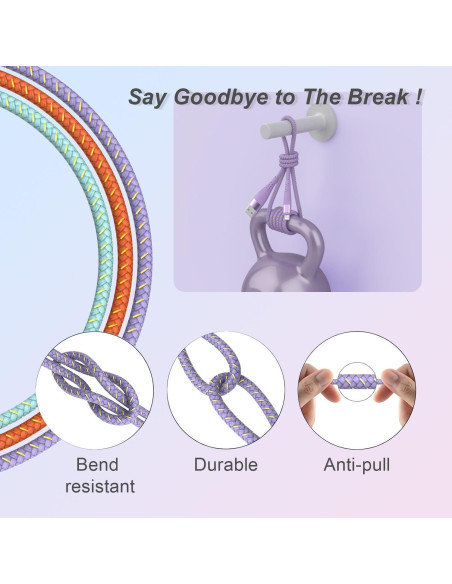 Say Goodbye to The Break !

Bend resistant

Durable

Anti-pull